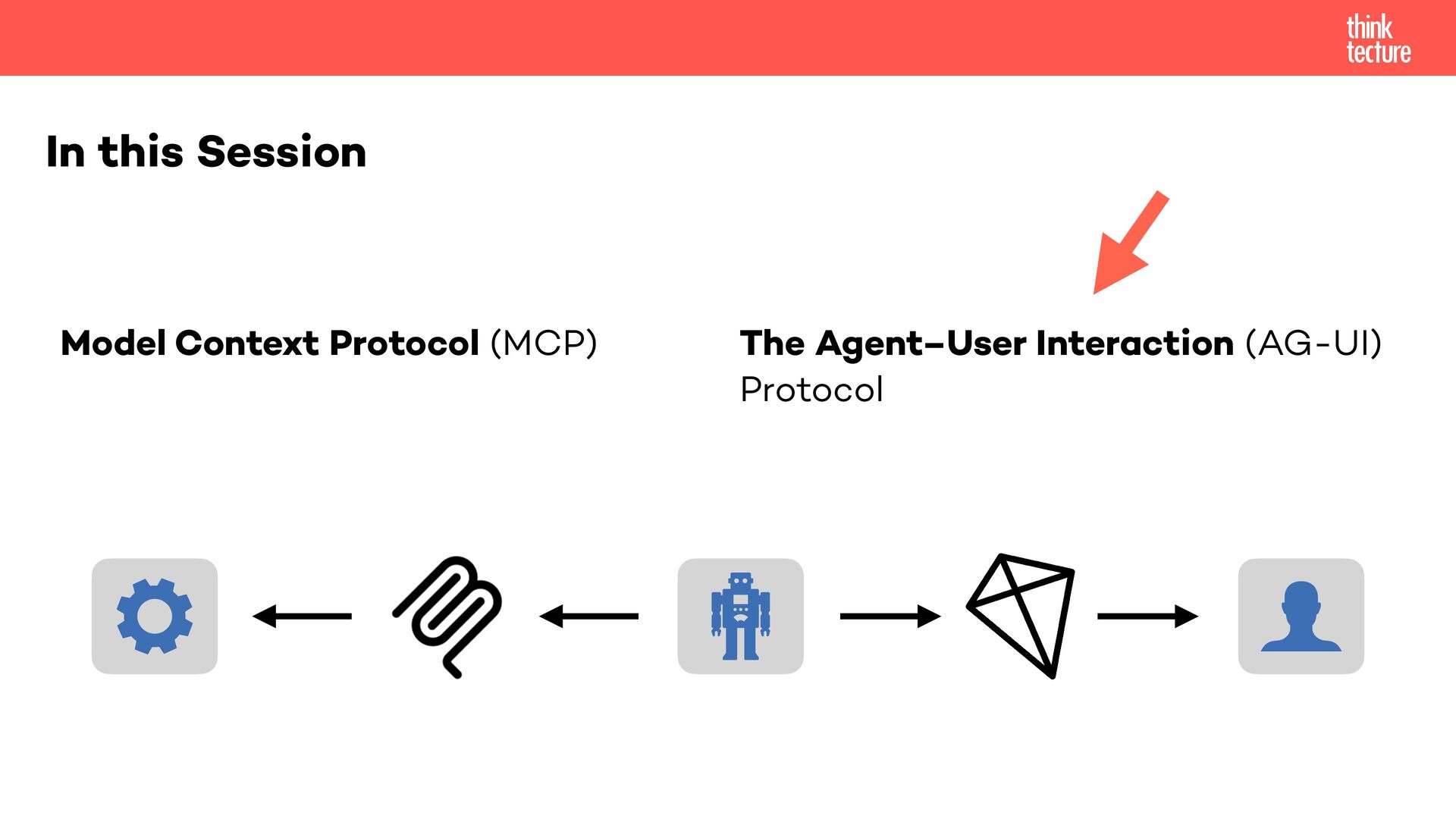 think
tecture

In this Session

Model Context Protocol (MCP)

The Agent–User Interaction (AG-UI) Protocol